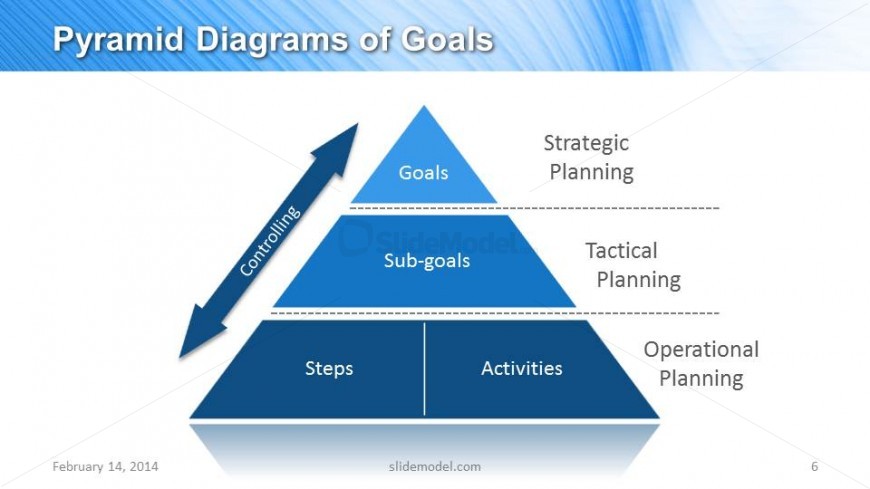 Pyramid Diagrams of Goals

Controlling

Goals

Strategic Planning

SlideModel

Sub-goals

Tactical Planning

Steps

Activities

Operational Planning

February 14, 2014

slidemodel.com

6